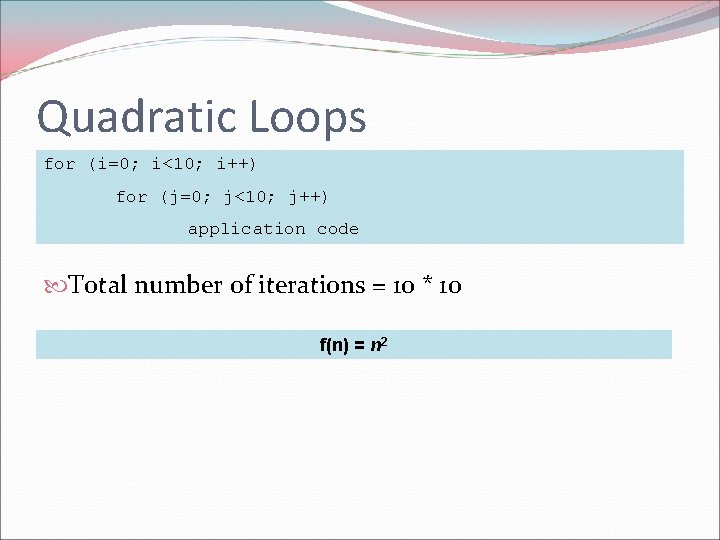 Quadratic Loops

for (i=0; i<10; i++)
for (j=0; j<10; j++)
application code

Total number of iterations = 10 * 10

$f(n) = n^2$